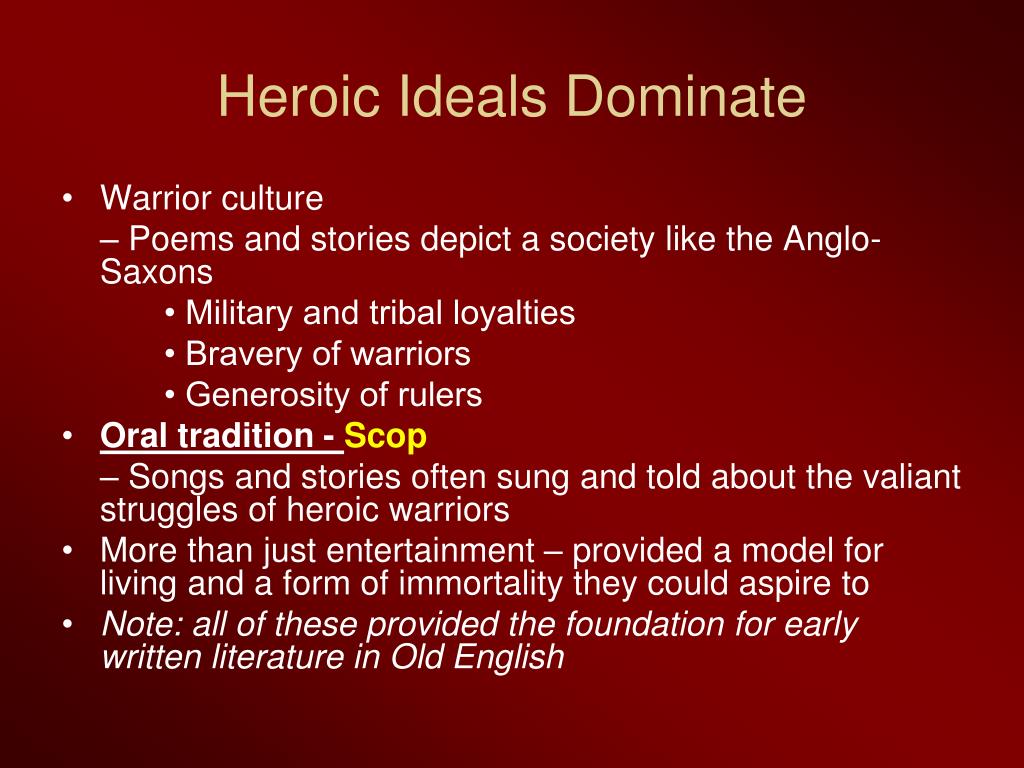 Heroic Ideals Dominate

• Warrior culture
– Poems and stories depict a society like the Anglo-Saxons
• Military and tribal loyalties
• Bravery of warriors
• Generosity of rulers
• Oral tradition - Scop
– Songs and stories often sung and told about the valiant struggles of heroic warriors
• More than just entertainment – provided a model for living and a form of immortality they could aspire to
• Note: all of these provided the foundation for early written literature in Old English